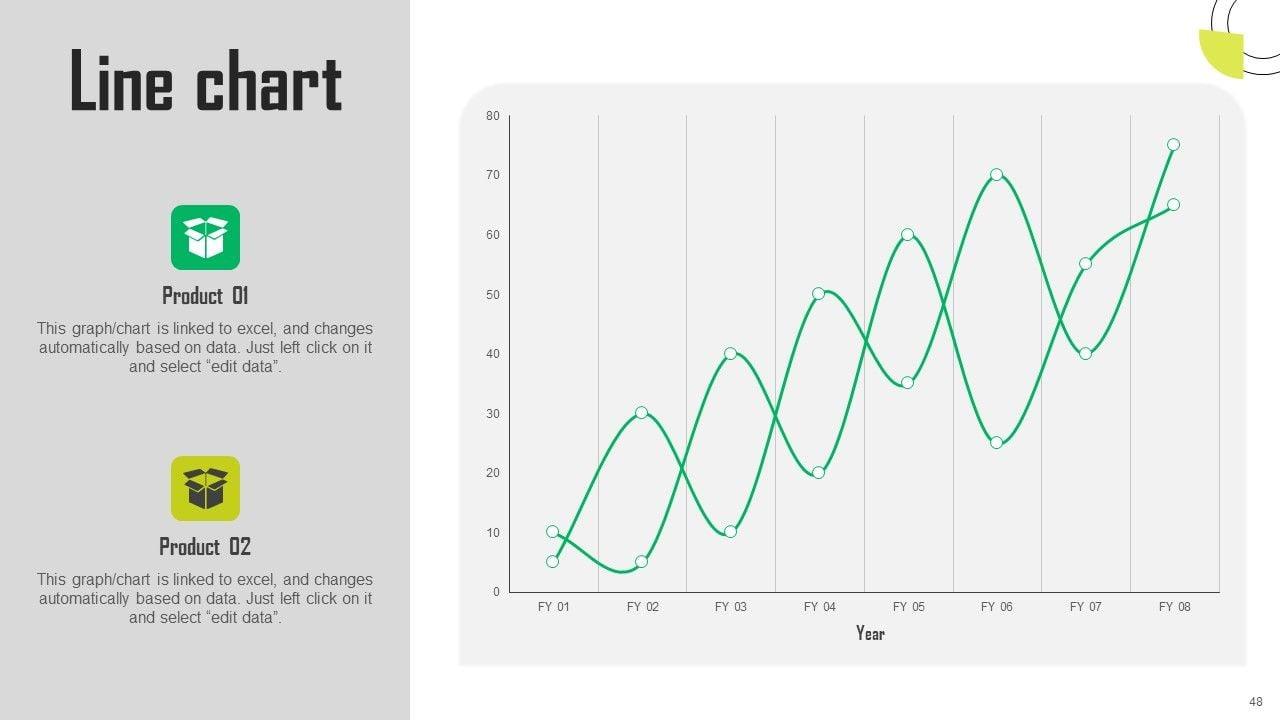 Line chart

Product 01

This graph/chart is linked to excel, and changes automatically based on data. Just left click on it and select “edit data”.

Product 02

This graph/chart is linked to excel, and changes automatically based on data. Just left click on it and select “edit data”.

80
70
60
50
40
30
20
10
0

FY 01 FY 02 FY 03 FY 04 FY 05 FY 06 FY 07 FY 08

Year

48